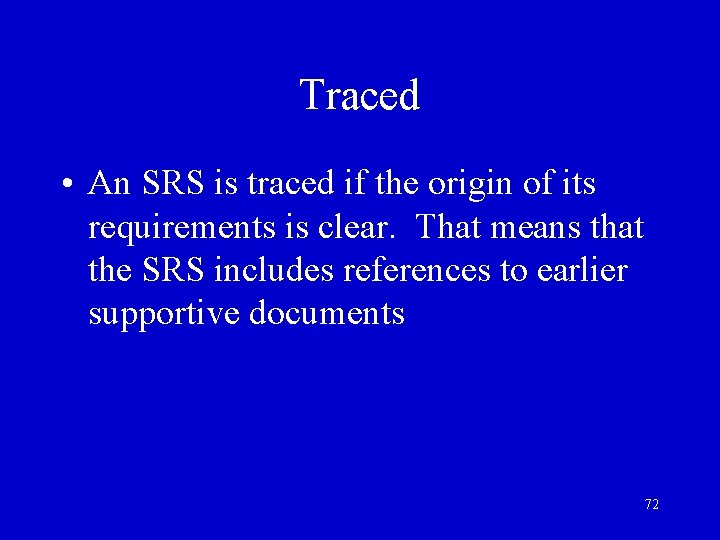 Traced

• An SRS is traced if the origin of its requirements is clear. That means that the SRS includes references to earlier supportive documents

72